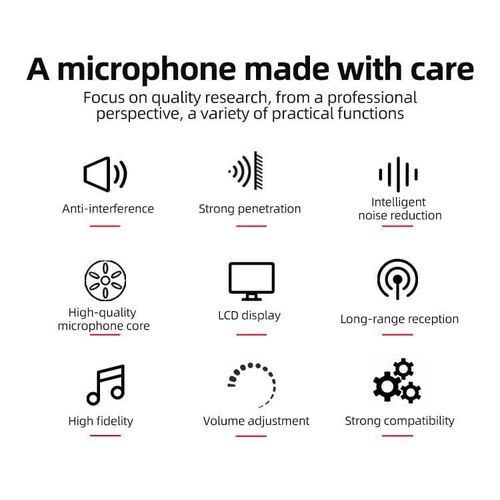 A microphone made with care

Focus on quality research, from a professional perspective, a variety of practical functions

Anti-interference

Strong penetration

Intelligent
noise reduction

High-quality
microphone core

LCD display

Long-range reception

High fidelity

Volume adjustment

Strong compatibility